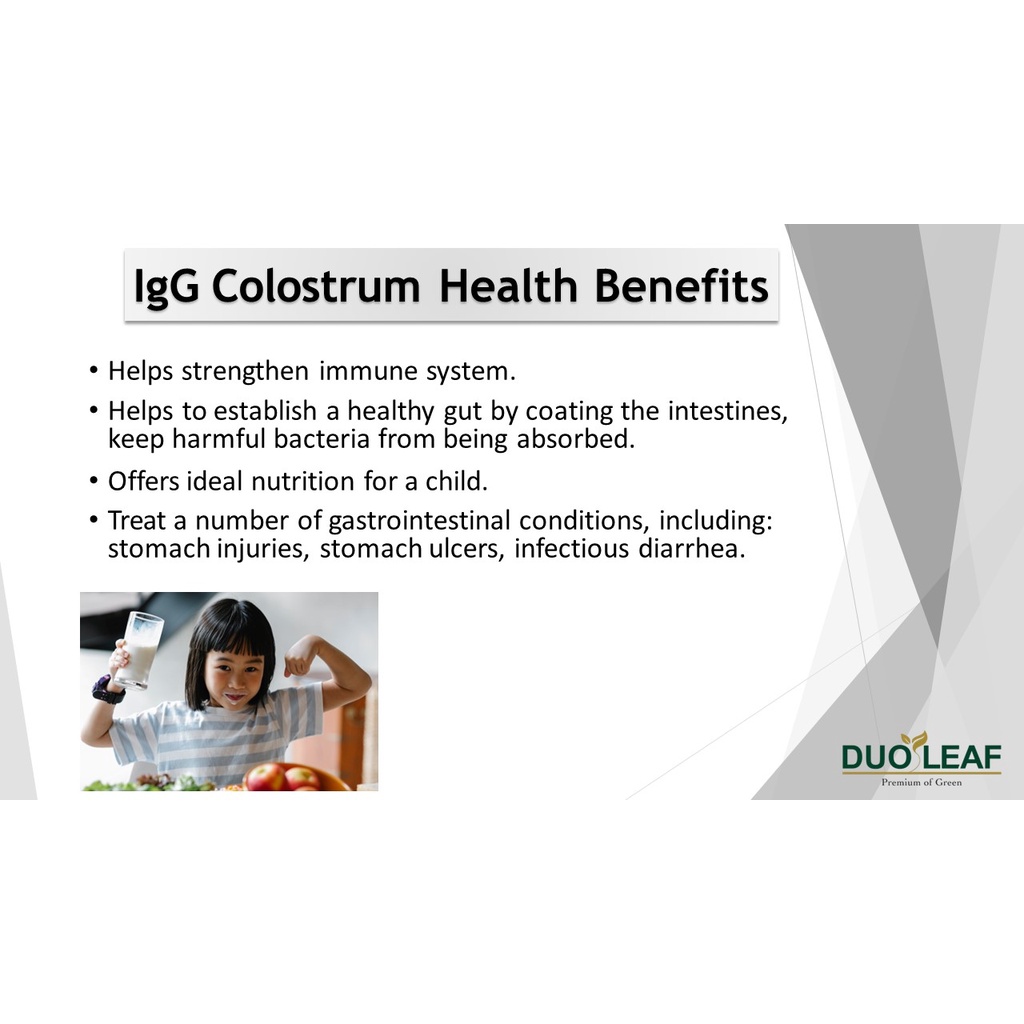 IgG Colostrum Health Benefits

• Helps strengthen immune system.

• Helps to establish a healthy gut by coating the intestines, keep harmful bacteria from being absorbed.

• Offers ideal nutrition for a child.

• Treat a number of gastrointestinal conditions, including: stomach injuries, stomach ulcers, infectious diarrhea.

DUO LEAF
Premium of Green